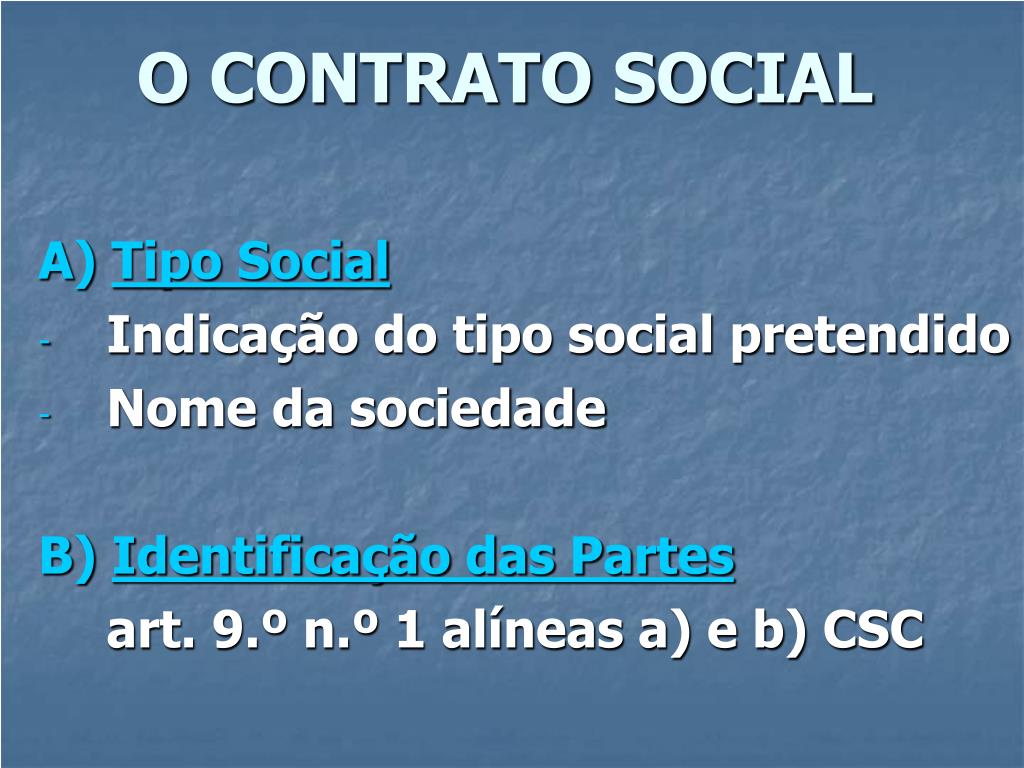 O CONTRATO SOCIAL

A) Tipo Social

- Indicação do tipo social pretendido
- Nome da sociedade

B) Identificação das Partes

art. 9.º n.º 1 alíneas a) e b) CSC